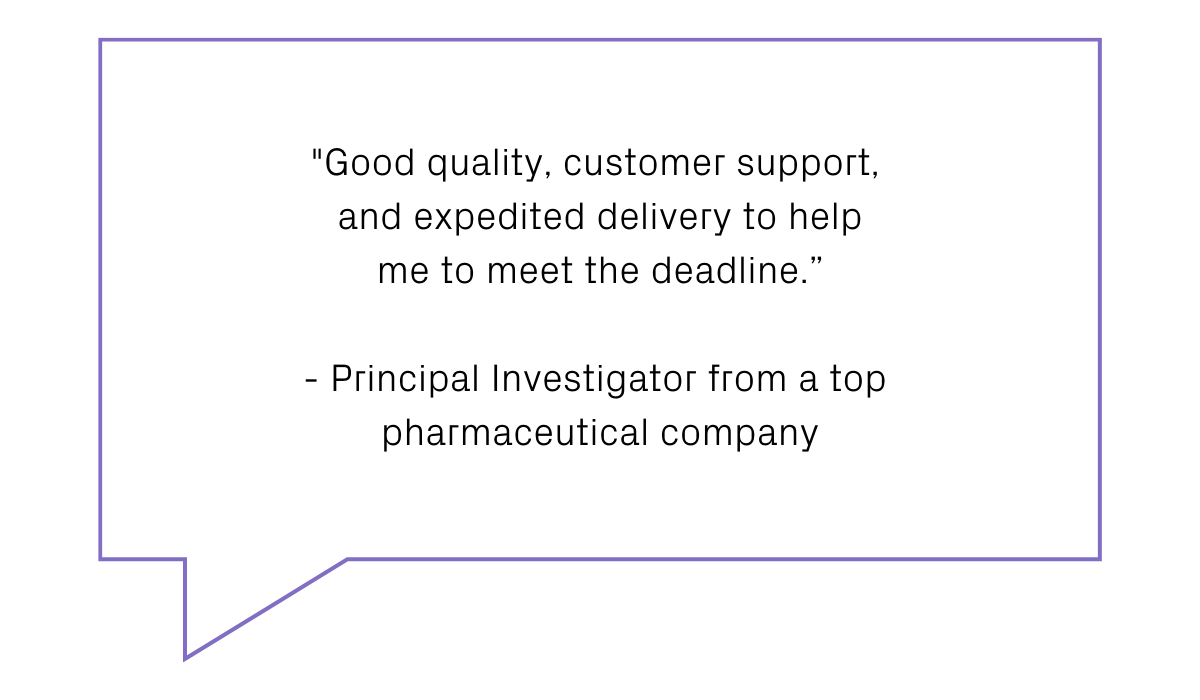 "Good quality, customer support, and expedited delivery to help me to meet the deadline.”

- Principal Investigator from a top pharmaceutical company